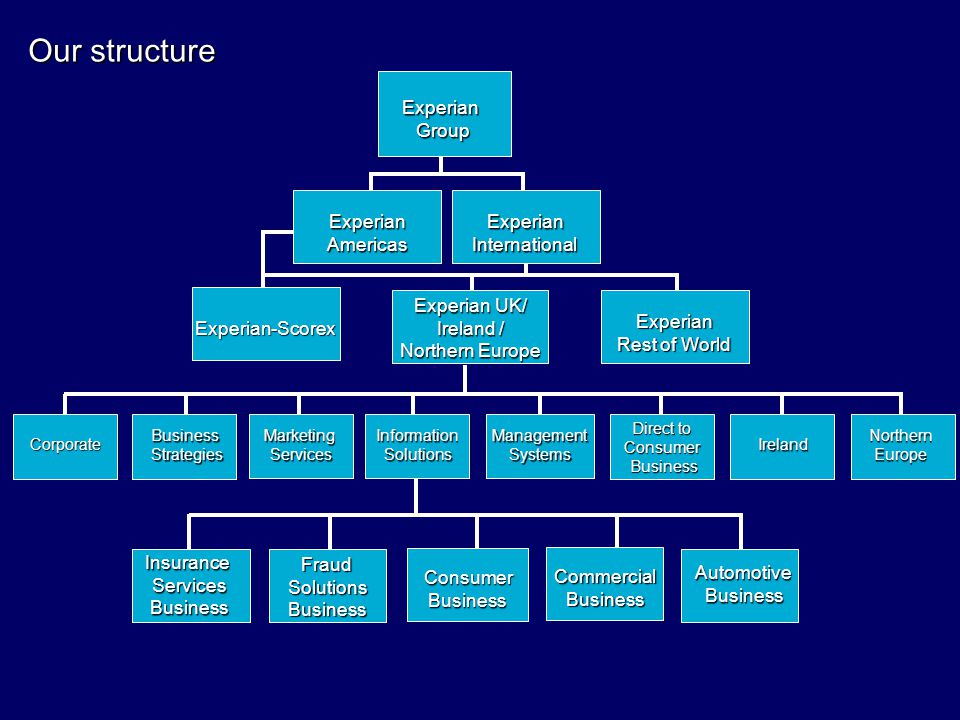 Our structure

Experian Group

Experian Americas

Experian International

Experian-Scorex

Experian UK/ Ireland / Northern Europe

Experian Rest of World

Corporate

Business Strategies

Marketing Services

Information Solutions

Management Systems

Direct to Consumer Business

Ireland

Northern Europe

Insurance Services Business

Fraud Solutions Business

Consumer Business

Commercial Business

Automotive Business